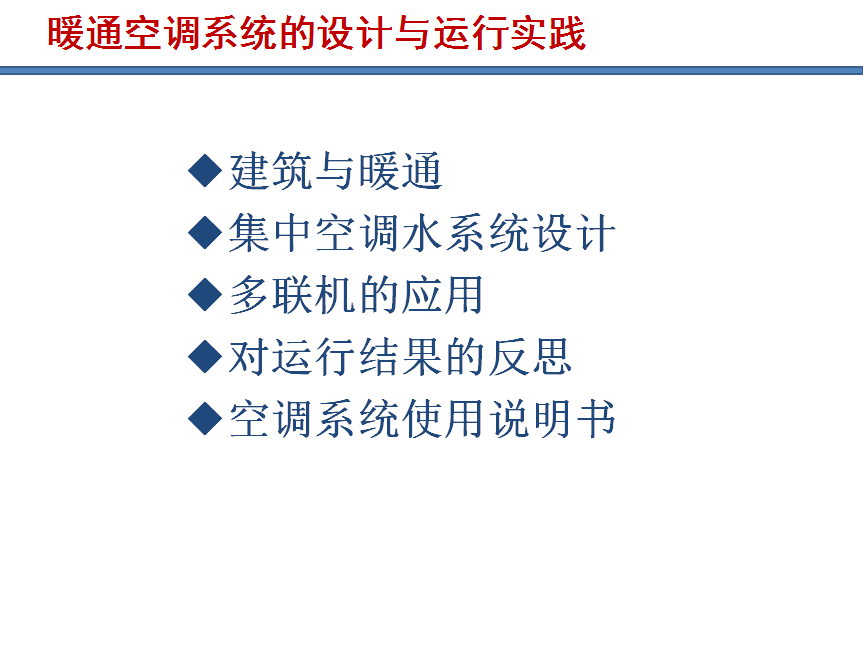 暖通空调系统的设计与运行实践

◆建筑与暖通
◆集中空调水系统设计
◆多联机的应用
◆对运行结果的反思
◆空调系统使用说明书